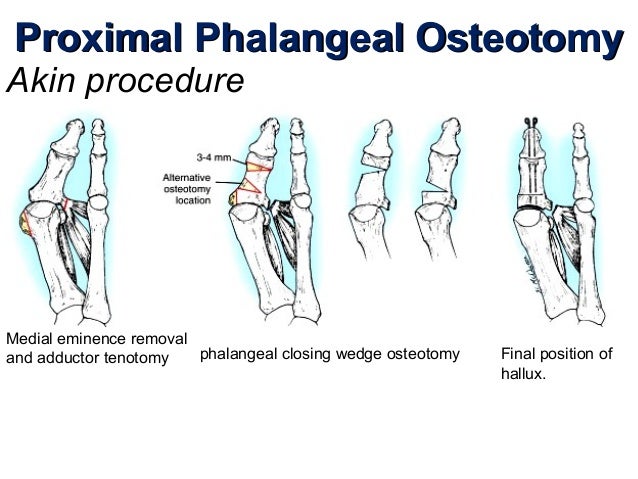 Proximal Phalangeal Osteotomy

Akin procedure

3-4 mm

Alternative osteotomy location

Medial eminence removal and adductor tenotomy

phalangeal closing wedge osteotomy

Final position of hallux.